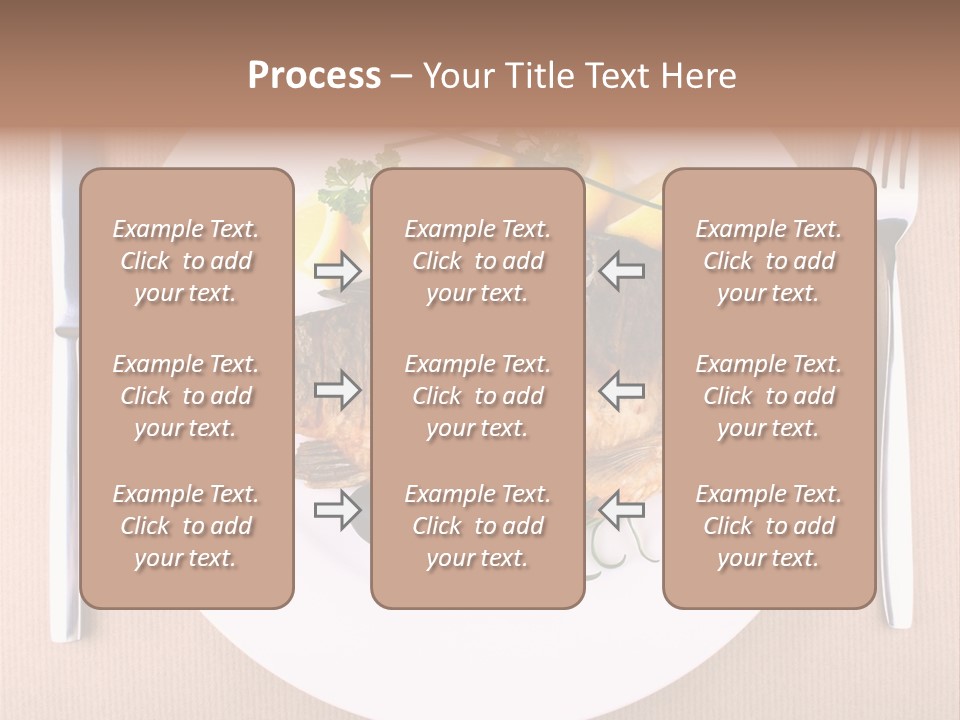 Process – Your Title Text Here

Example Text. Click to add your text.

Example Text. Click to add your text.

Example Text. Click to add your text.

Example Text. Click to add your text.

Example Text. Click to add your text.

Example Text. Click to add your text.

Example Text. Click to add your text.

Example Text. Click to add your text.

Example Text. Click to add your text.